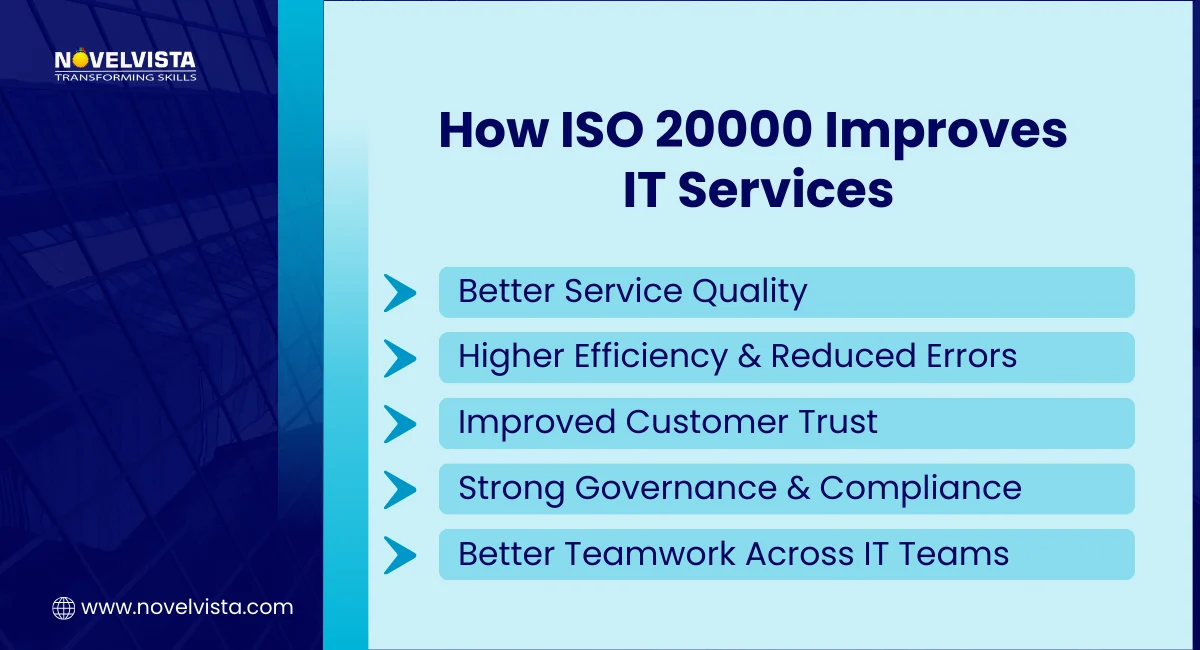 NOVELVISTA
TRANSFORMING SKILLS

How ISO 20000 Improves IT Services

Better Service Quality

Higher Efficiency & Reduced Errors

Improved Customer Trust

Strong Governance & Compliance

Better Teamwork Across IT Teams

www.novelvista.com